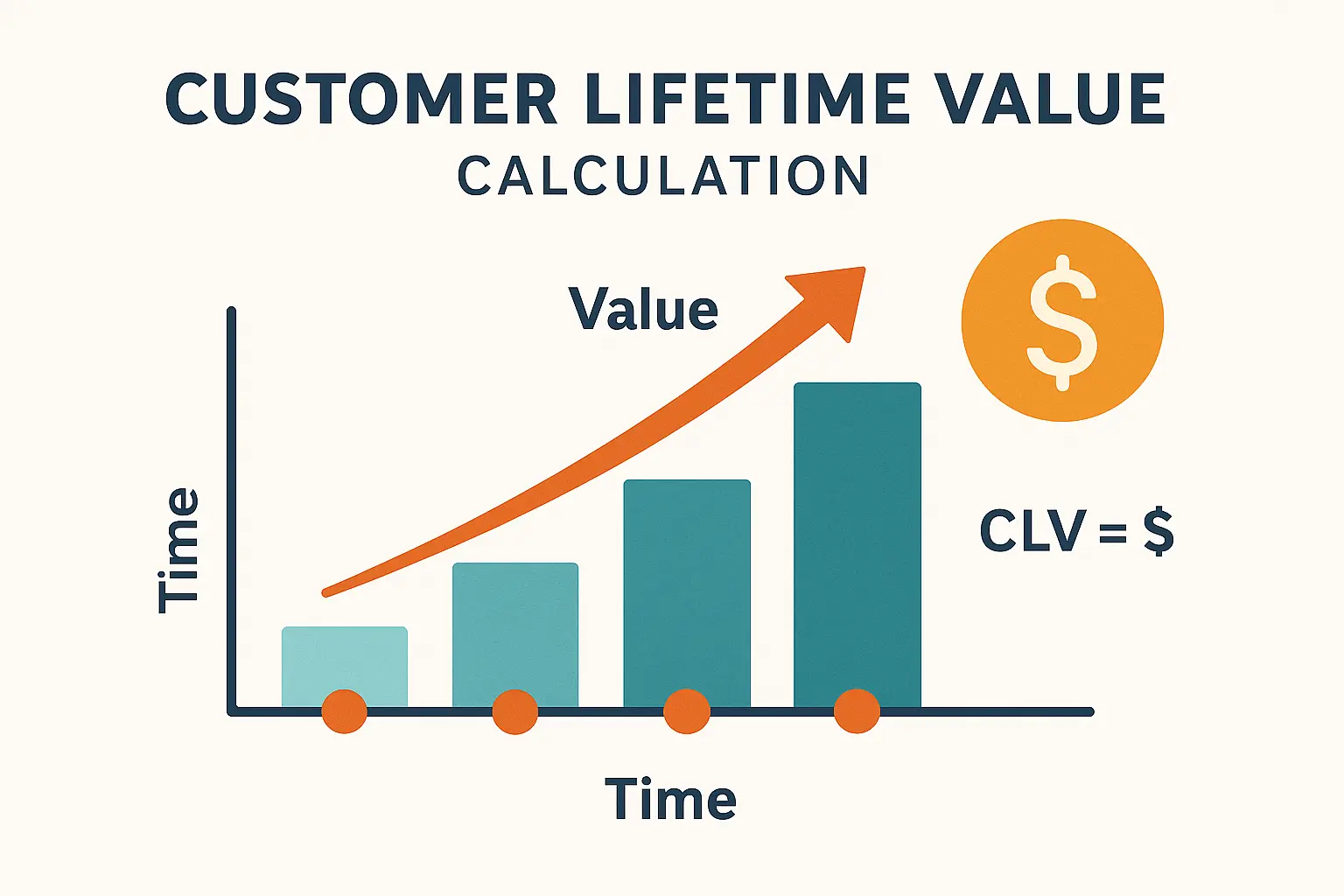 CUSTOMER LIFETIME VALUE
CALCULATION

Value

$

Time

CLV = $

Time